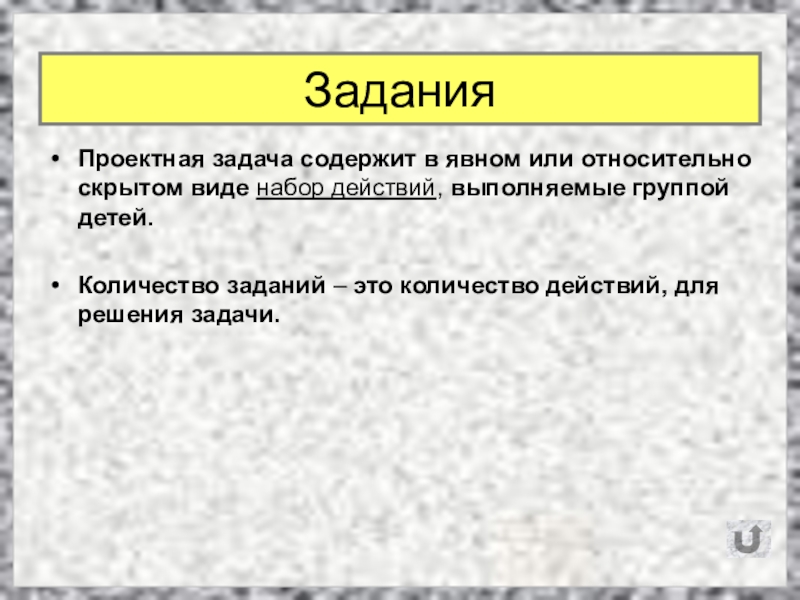 Задания

• Проектная задача содержит в явном или относительно скрытом виде набор действий, выполняемые группой детей.

• Количество заданий – это количество действий, для решения задачи.